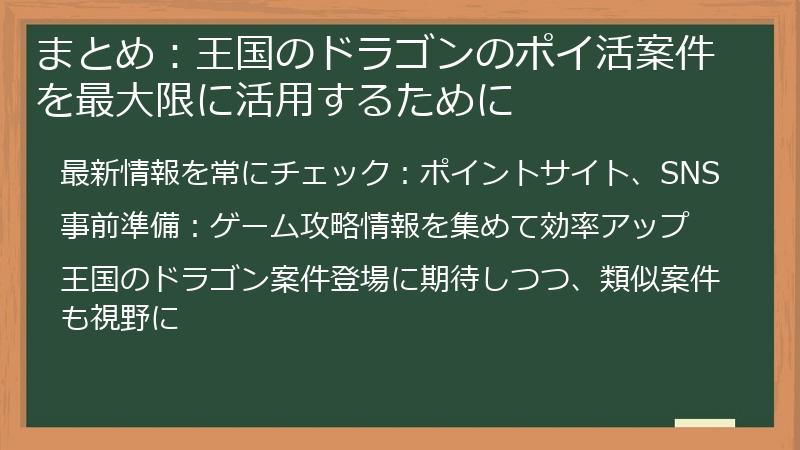 まとめ：王国のドラゴンのポイ活案件を最大限に活用するために

最新情報を常にチェック：ポイントサイト、SNS

事前準備：ゲーム攻略情報を集めて効率アップ

王国のドラゴン案件登場に期待しつつ、類似案件も視野に